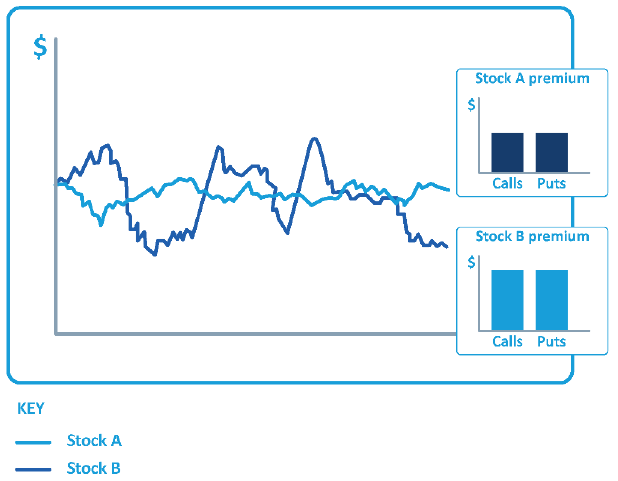 $

Stock A premium

$

Calls Puts

Stock B premium

$

Calls Puts

KEY

Stock A

Stock B